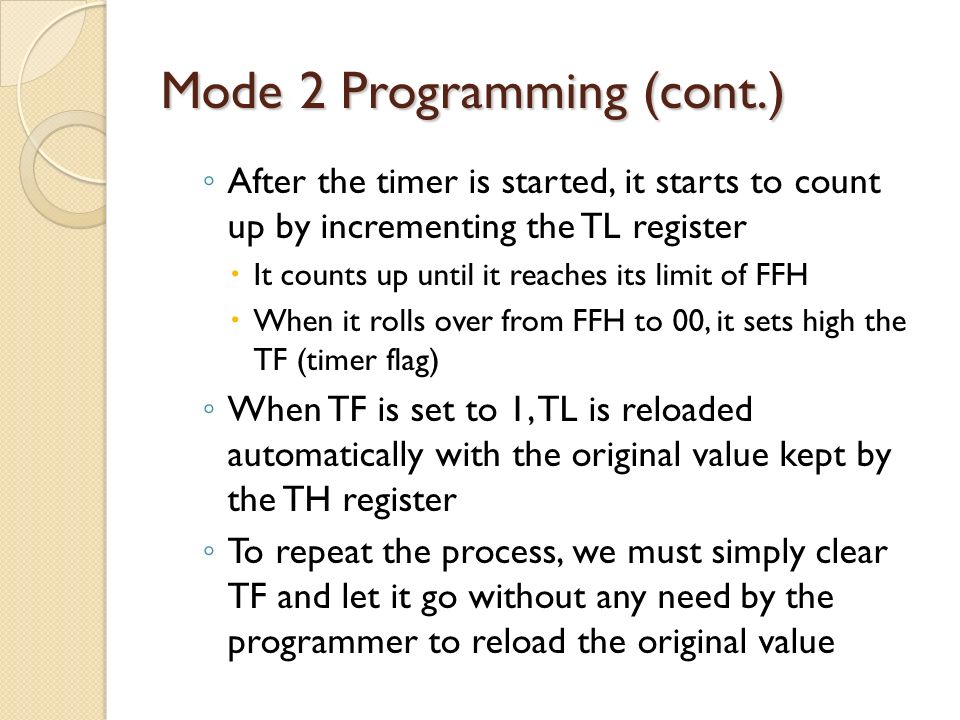 Mode 2 Programming (cont.)

◦ After the timer is started, it starts to count up by incrementing the TL register

• It counts up until it reaches its limit of FFH

• When it rolls over from FFH to 00, it sets high the TF (timer flag)

◦ When TF is set to 1, TL is reloaded automatically with the original value kept by the TH register

◦ To repeat the process, we must simply clear TF and let it go without any need by the programmer to reload the original value